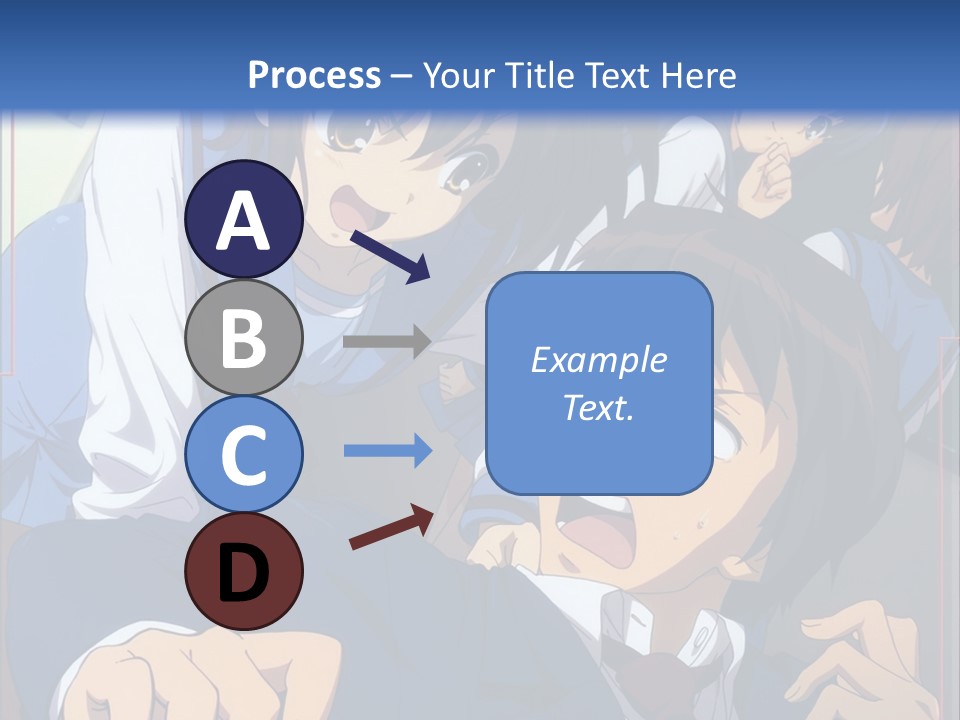 Process – Your Title Text Here

A

B

C

D

Example Text.